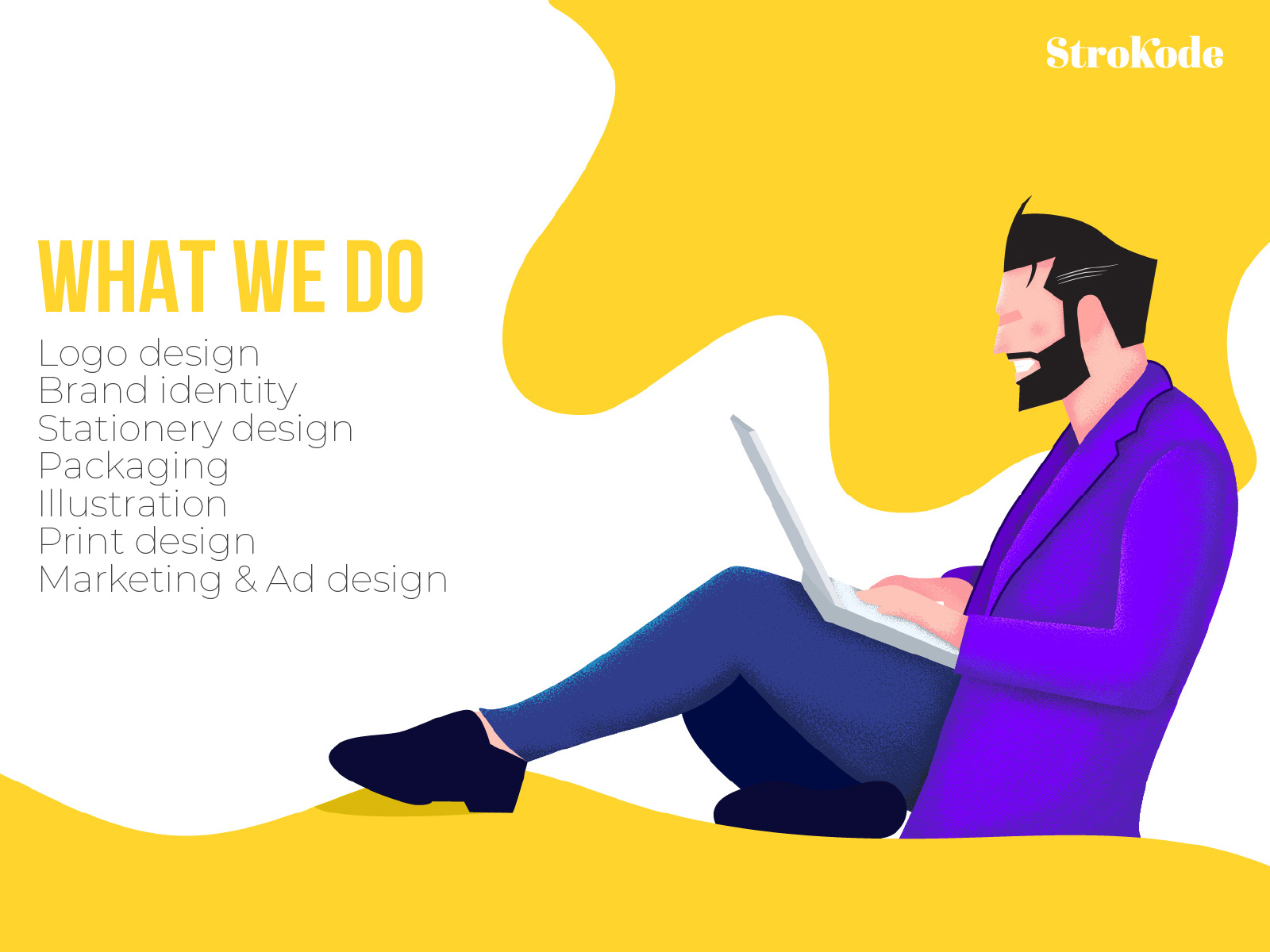 StroKode

WHAT WE DO

Logo design
Brand identity
Stationery design
Packaging
Illustration
Print design
Marketing & Ad design